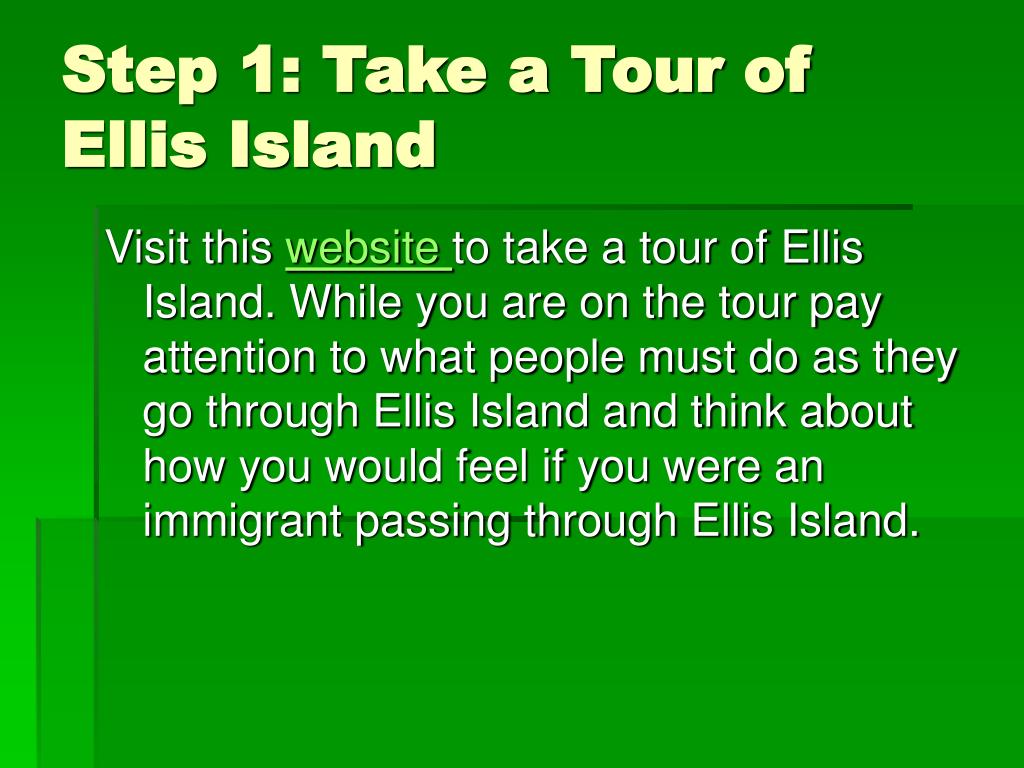 Step 1: Take a Tour of Ellis Island

Visit this website to take a tour of Ellis Island. While you are on the tour pay attention to what people must do as they go through Ellis Island and think about how you would feel if you were an immigrant passing through Ellis Island.